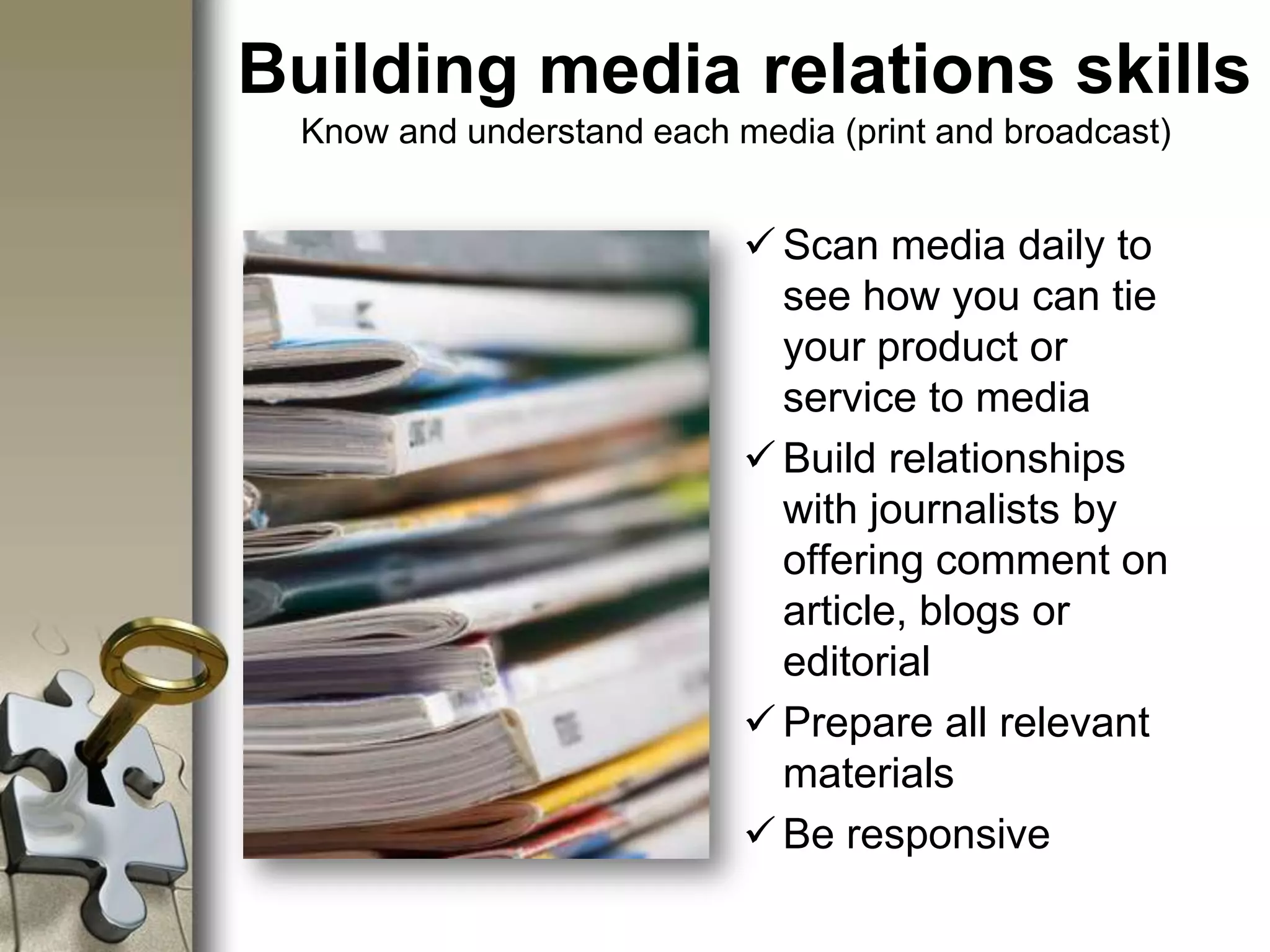 Building media relations skills
Know and understand each media (print and broadcast)

✓ Scan media daily to see how you can tie your product or service to media

✓ Build relationships with journalists by offering comment on article, blogs or editorial

✓ Prepare all relevant materials

✓ Be responsive